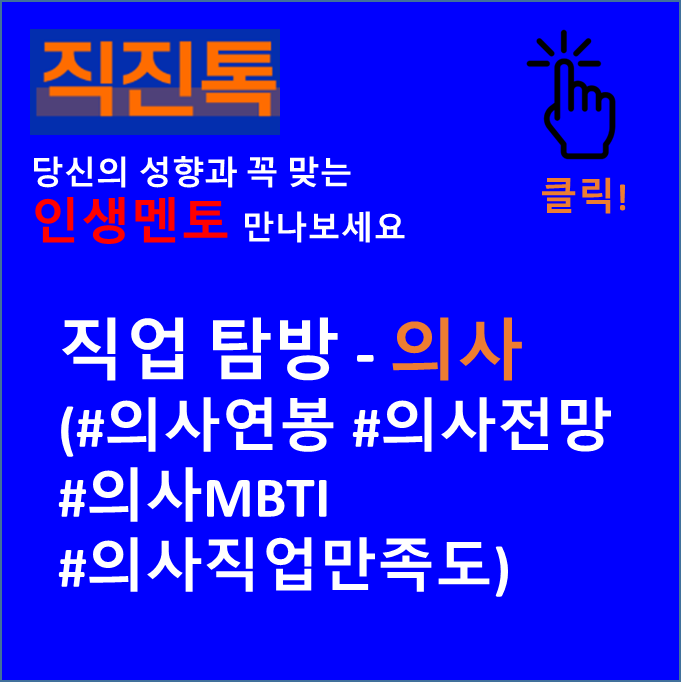 직진톡

클릭!

당신의 성향과 꼭 맞는
인생멘토 만나보세요

직업 탐방 - 의사
(#의사연봉 #의사전망
#의사MBTI
#의사직업만족도)